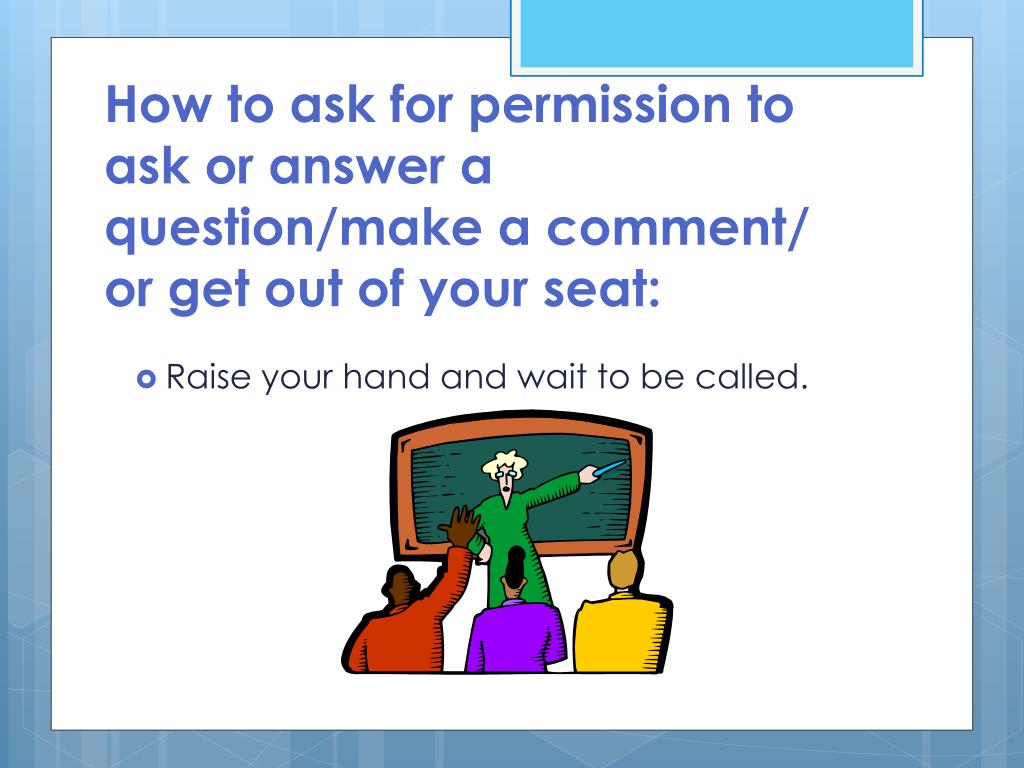 How to ask for permission to ask or answer a question/make a comment/ or get out of your seat:

Raise your hand and wait to be called.